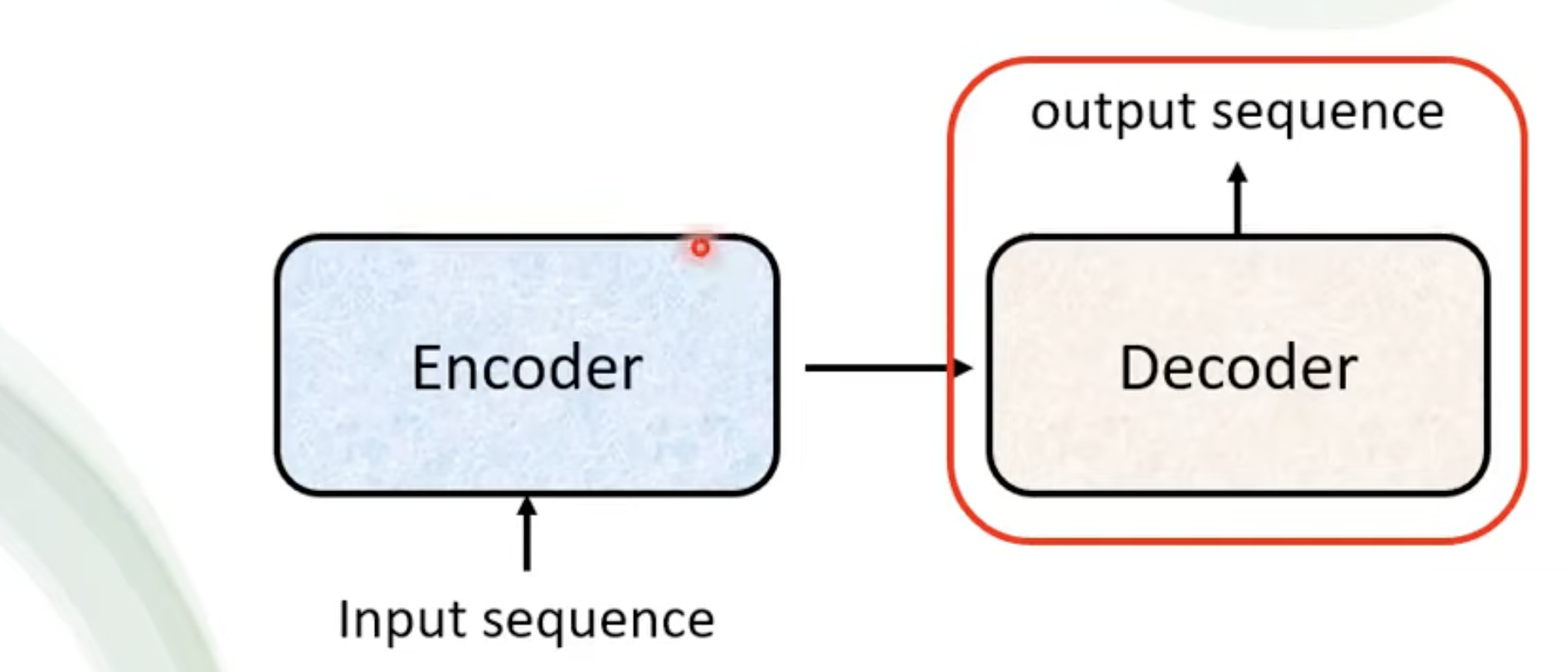 output sequence

Encoder

Decoder

Input sequence